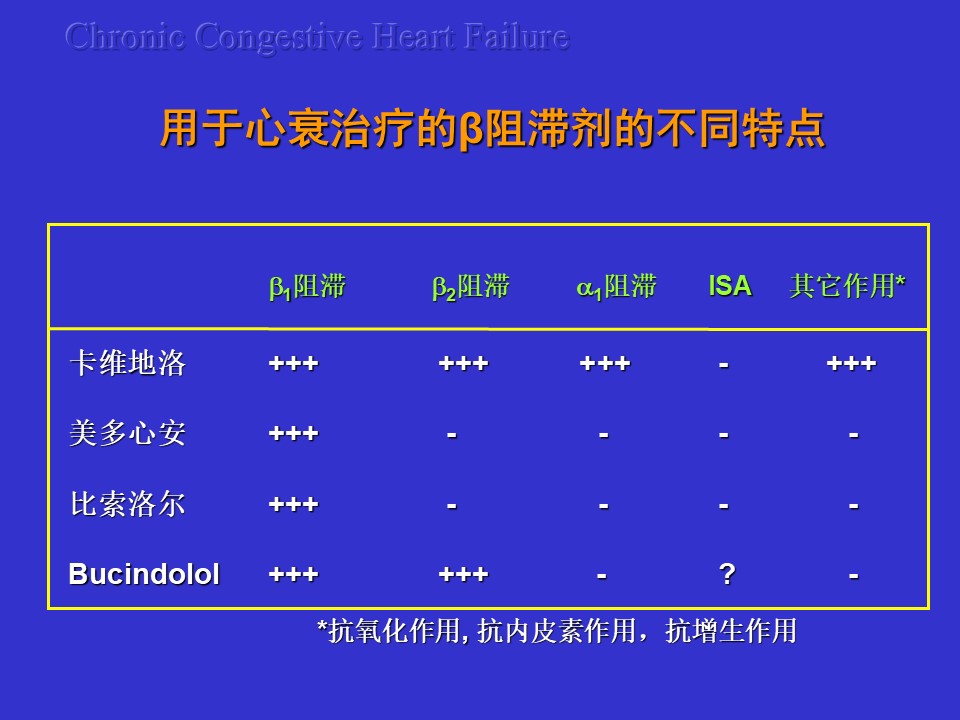 Chronic Congestive Heart Failure

用于心衰治疗的β阻滞剂的不同特点

| | $\beta_1$阻滞 | $\beta_2$阻滞 | $\alpha_1$阻滞 | ISA | 其它作用* |
|---|---|---|---|---|---|
| 卡维地洛 | +++ | +++ | +++ | - | +++ |
| 美多心安 | +++ | - | - | - | - |
| 比索洛尔 | +++ | - | - | - | - |
| Bucindolol | +++ | +++ | - | ? | - |

*抗氧化作用, 抗内皮素作用，抗增生作用